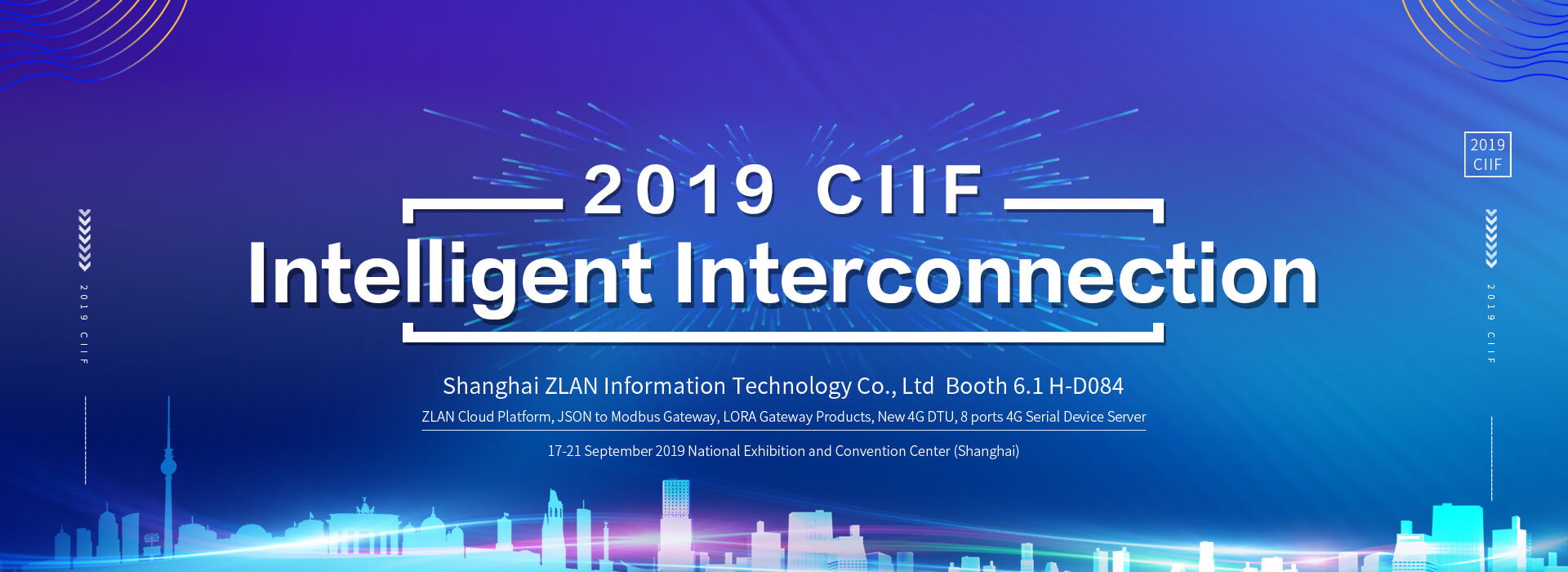 2019 CIIF

2019 CIIF

2019 CIIF

Intelligent Interconnection

2019 CIIF

Shanghai ZLAN Information Technology Co., Ltd Booth 6.1 H-D084

ZLAN Cloud Platform, JSON to Modbus Gateway, LORA Gateway Products, New 4G DTU, 8 ports 4G Serial Device Server

17-21 September 2019 National Exhibition and Convention Center (Shanghai)